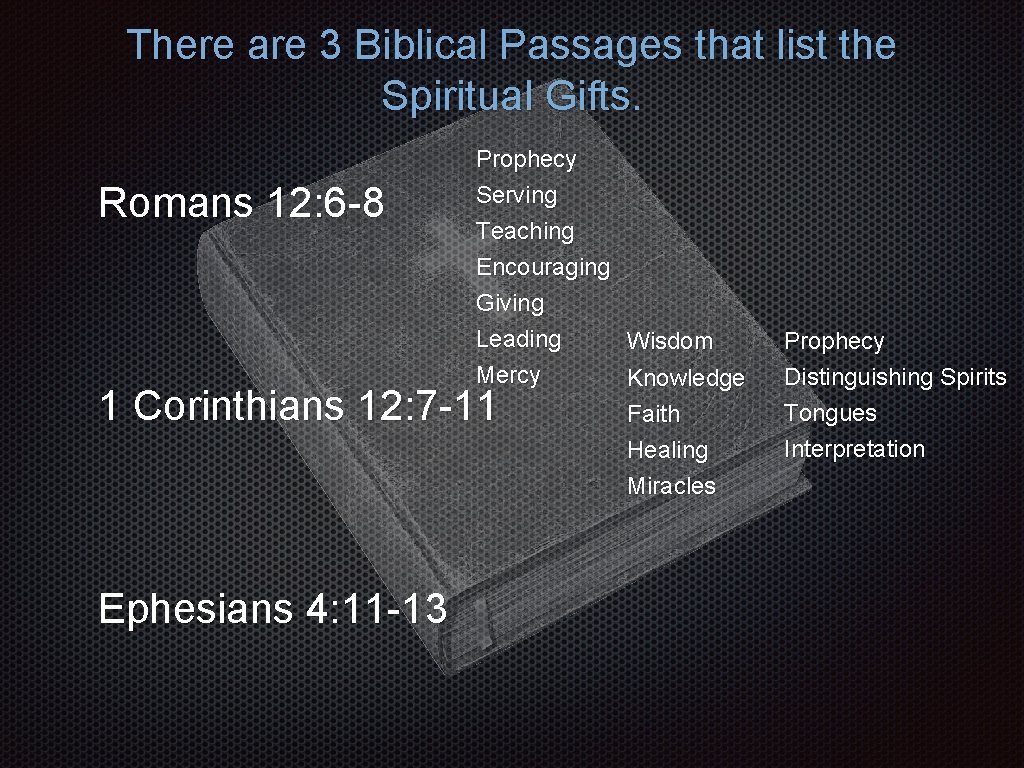 There are 3 Biblical Passages that list the Spiritual Gifts.

Romans 12: 6-8

Prophecy
Serving
Teaching
Encouraging
Giving
Leading
Mercy

1 Corinthians 12: 7-11

Wisdom
Knowledge
Faith
Healing
Miracles

Prophecy
Distinguishing Spirits
Tongues
Interpretation

Ephesians 4: 11-13